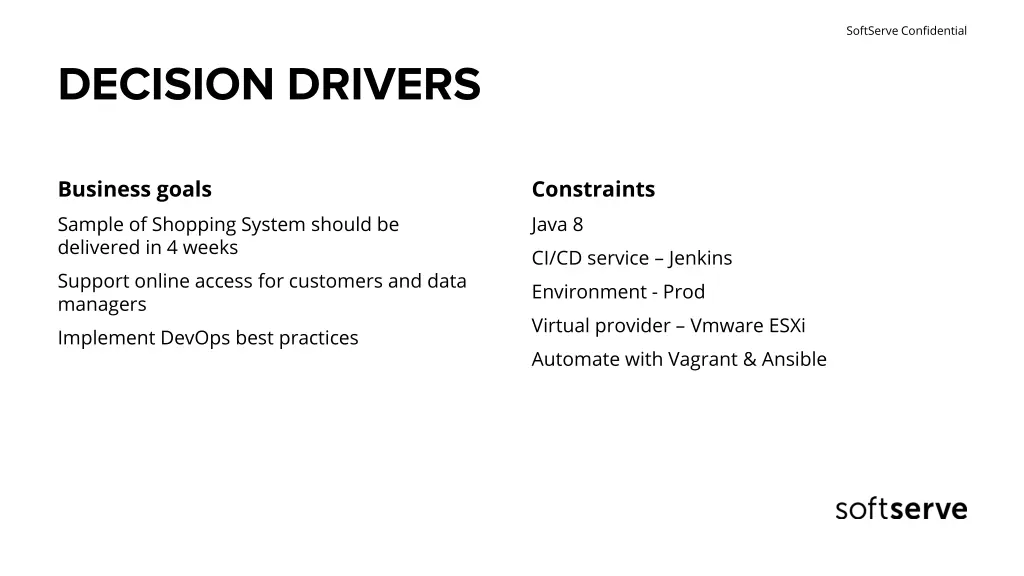 SoftServe Confidential

DECISION DRIVERS

Business goals

Sample of Shopping System should be delivered in 4 weeks

Support online access for customers and data managers

Implement DevOps best practices

Constraints

Java 8

CI/CD service – Jenkins

Environment - Prod

Virtual provider – Vmware ESXi

Automate with Vagrant & Ansible

softserve